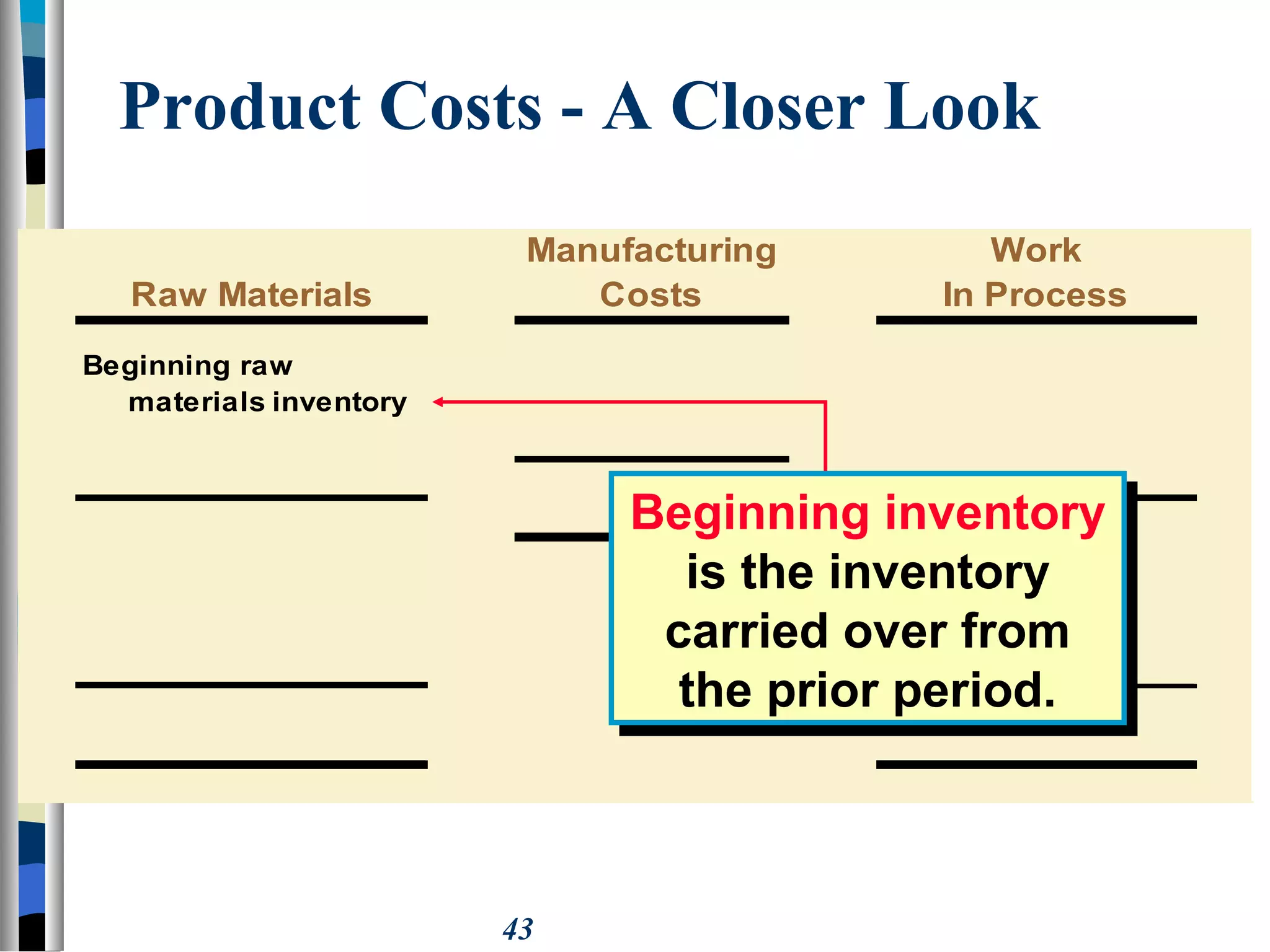 Product Costs - A Closer Look

Raw Materials

Manufacturing Costs

Work In Process

Beginning raw materials inventory

Beginning inventory is the inventory carried over from the prior period.

43